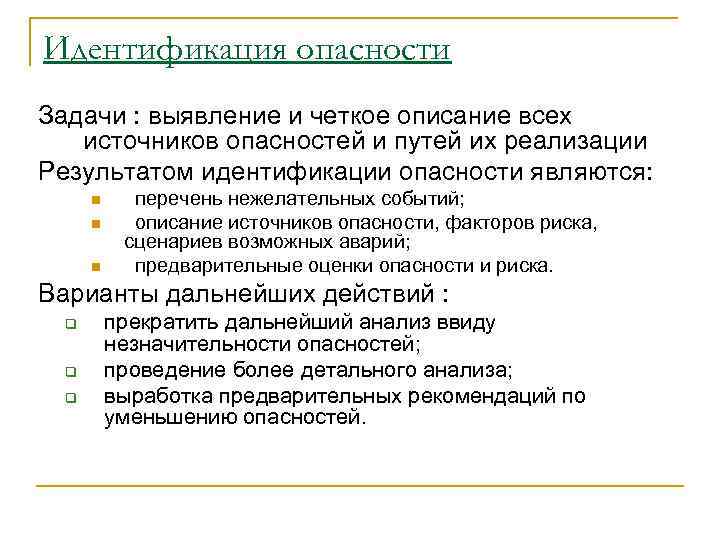 Идентификация опасности

Задачи : выявление и четкое описание всех источников опасностей и путей их реализации

Результатом идентификации опасности являются:

- перечень нежелательных событий;
- описание источников опасности, факторов риска, сценариев возможных аварий;
- предварительные оценки опасности и риска.

Варианты дальнейших действий :

- прекратить дальнейший анализ ввиду незначительности опасностей;
- проведение более детального анализа;
- выработка предварительных рекомендаций по уменьшению опасностей.